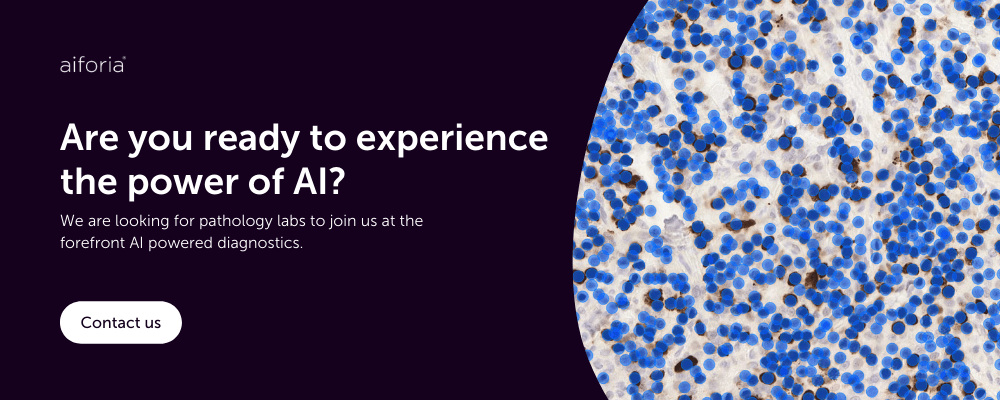 aiforia

Are you ready to experience the power of AI?

We are looking for pathology labs to join us at the forefront AI powered diagnostics.

Contact us